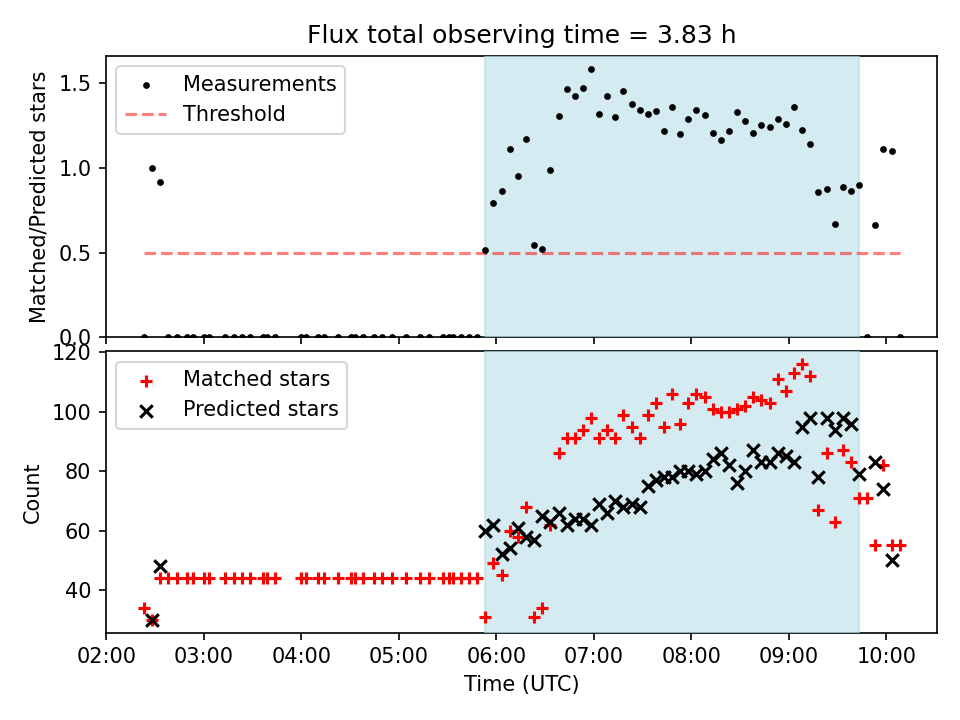 Flux total observing time = 3.83 h

Measurements
Threshold

Matched/Predicted stars

1.5
1.0
0.5
0.0

Matched stars
Predicted stars

Count

120
100
80
60
40

02:00 03:00 04:00 05:00 06:00 07:00 08:00 09:00 10:00

Time (UTC)